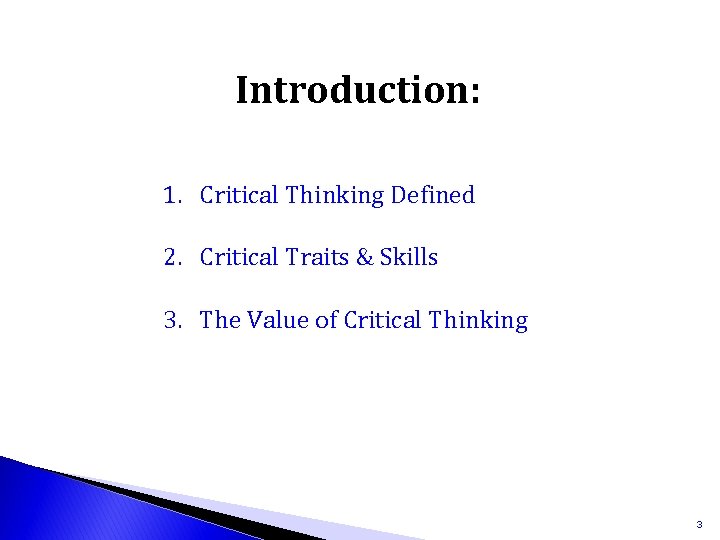 Introduction:

1. Critical Thinking Defined

2. Critical Traits & Skills

3. The Value of Critical Thinking

3